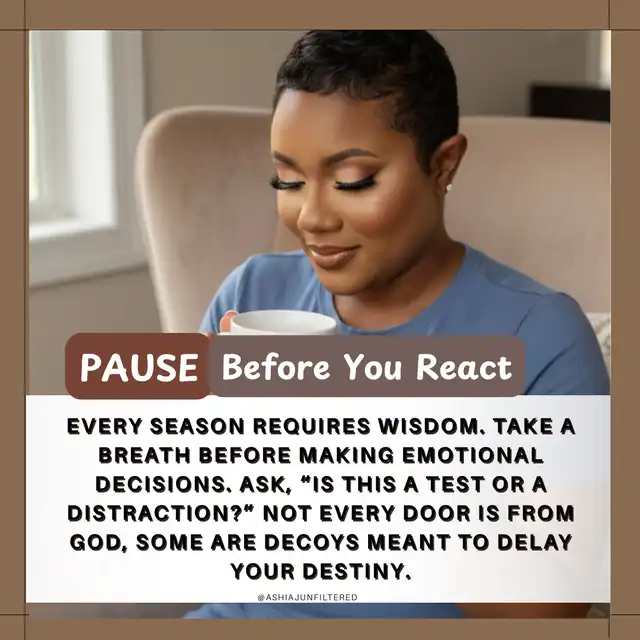 PAUSE Before You React

EVERY SEASON REQUIRES WISDOM. TAKE A BREATH BEFORE MAKING EMOTIONAL DECISIONS. ASK, "IS THIS A TEST OR A DISTRACTION?" NOT EVERY DOOR IS FROM GOD, SOME ARE DECOYS MEANT TO DELAY YOUR DESTINY.

@ASHIAJUNFILTERED